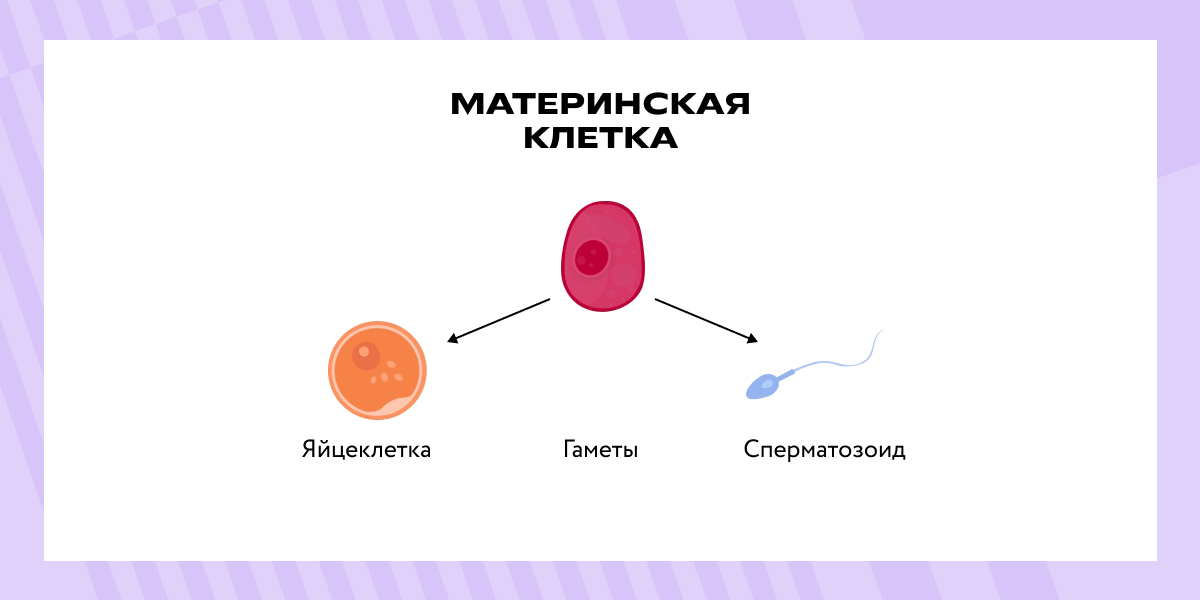 МАТЕРИНСКАЯ КЛЕТКА

Яйцеклетка

Гаметы

Сперматозоид